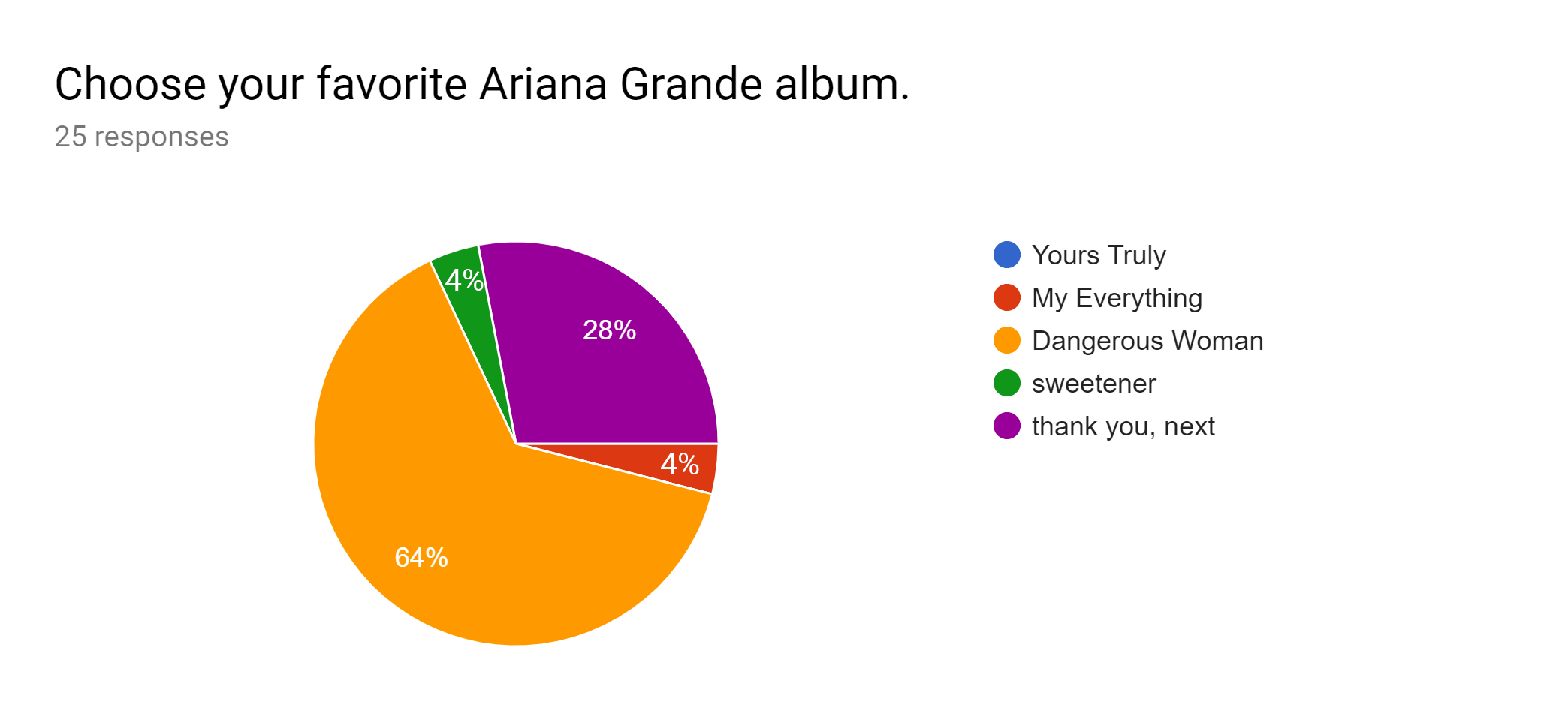 Choose your favorite Ariana Grande album.
25 responses

4%
28%
4%
64%

Yours Truly
My Everything
Dangerous Woman
sweetener
thank you, next